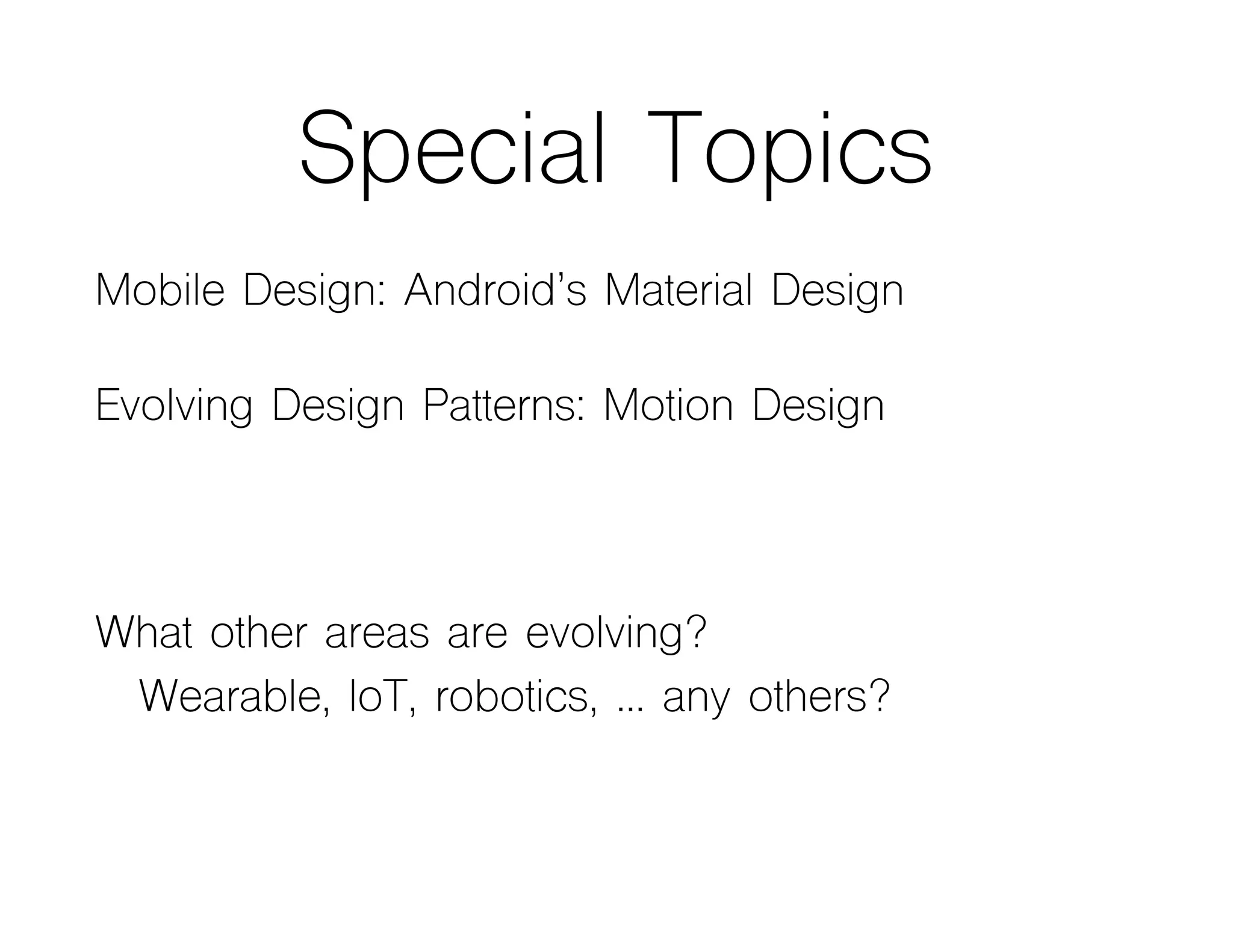 Special Topics

Mobile Design: Android’s Material Design

Evolving Design Patterns: Motion Design

What other areas are evolving?
Wearable, IoT, robotics, … any others?